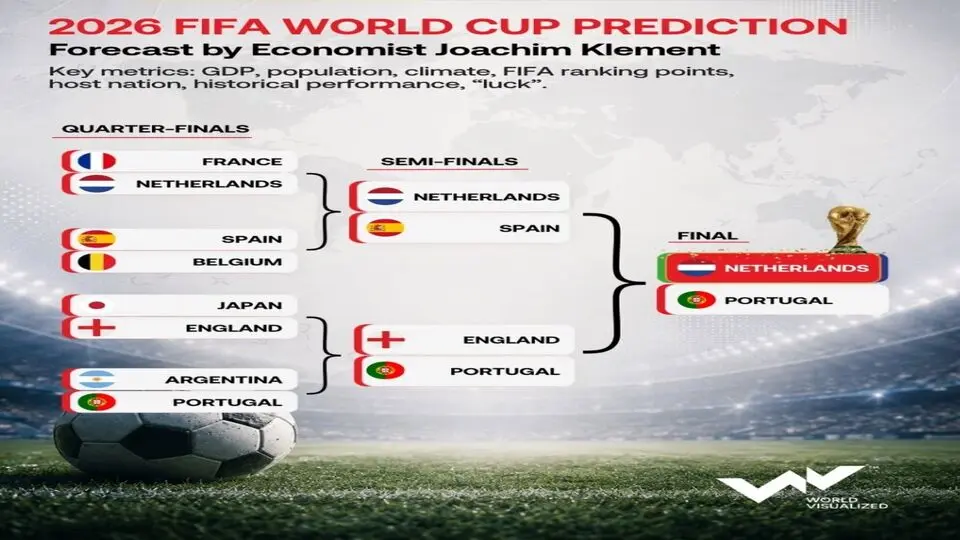 2026 FIFA WORLD CUP PREDICTION
Forecast by Economist Joachim Klement
Key metrics: GDP, population, climate, FIFA ranking points, host nation, historical performance, "luck".

QUARTER-FINALS
FRANCE
NETHERLANDS
SPAIN
BELGIUM
JAPAN
ENGLAND
ARGENTINA
PORTUGAL

SEMI-FINALS
NETHERLANDS
SPAIN
ENGLAND
PORTUGAL

FINAL
NETHERLANDS
PORTUGAL

WORLD VISUALIZED